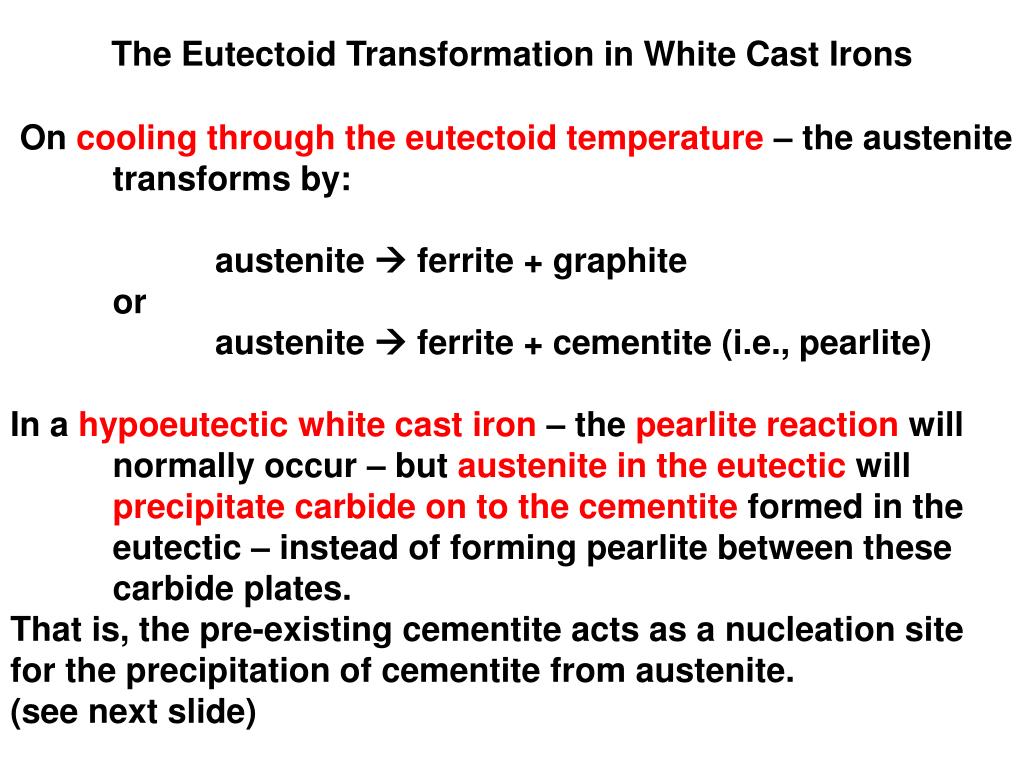 The Eutectoid Transformation in White Cast Irons

On cooling through the eutectoid temperature – the austenite transforms by:

austenite → ferrite + graphite
or
austenite → ferrite + cementite (i.e., pearlite)

In a hypoeutectic white cast iron – the pearlite reaction will normally occur – but austenite in the eutectic will precipitate carbide on to the cementite formed in the eutectic – instead of forming pearlite between these carbide plates.
That is, the pre-existing cementite acts as a nucleation site for the precipitation of cementite from austenite.
(see next slide)